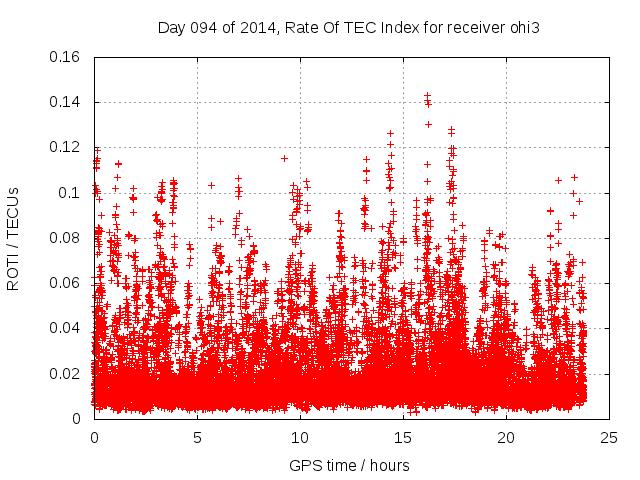 Day 094 of 2014, Rate Of TEC Index for receiver ohi3

ROTI / TECUs

0.16
0.14
0.12
0.1
0.08
0.06
0.04
0.02
0

0
5
10
15
20
25

GPS time / hours